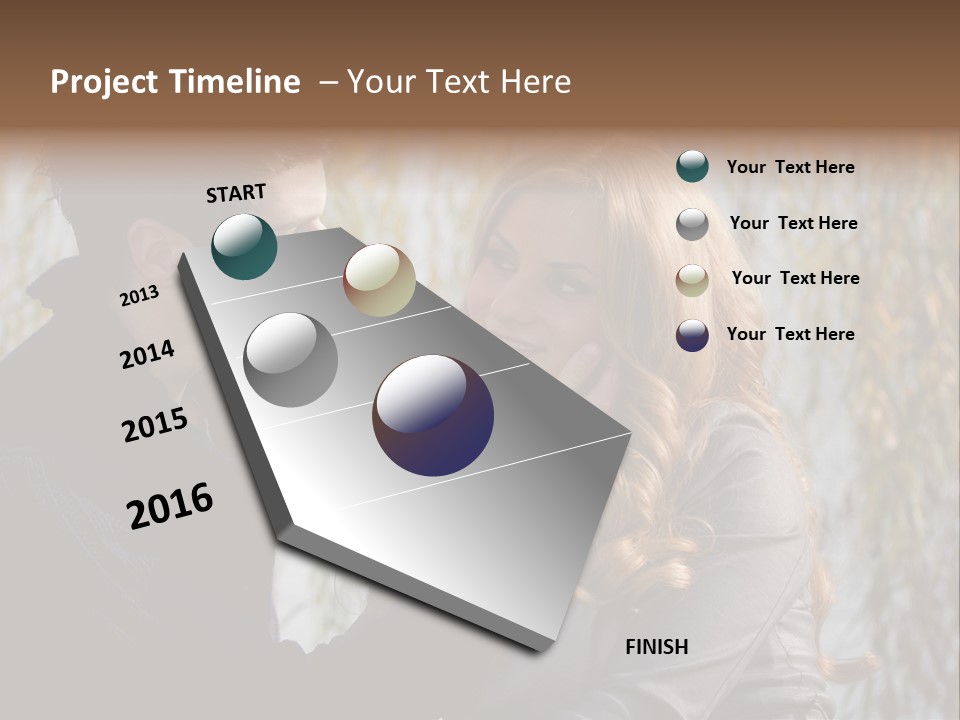 Project Timeline – Your Text Here

START

2013

2014

2015

2016

FINISH

Your Text Here

Your Text Here

Your Text Here

Your Text Here